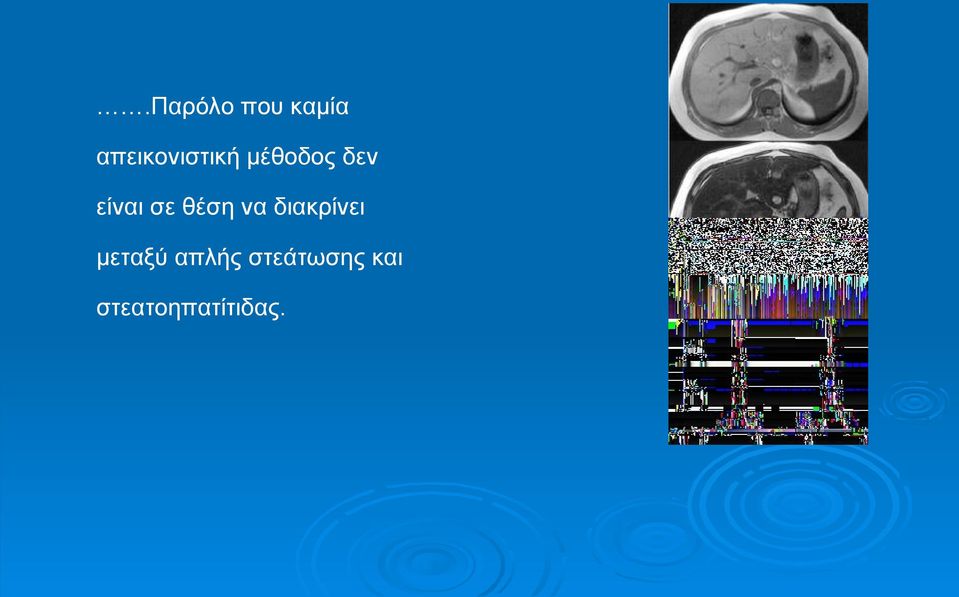 …….Παρόλο που καμία απεικονιστική μέθοδος δεν είναι σε θέση να διακρίνει μεταξύ απλής στεάτωσης και στεατοηπατίτιδας.